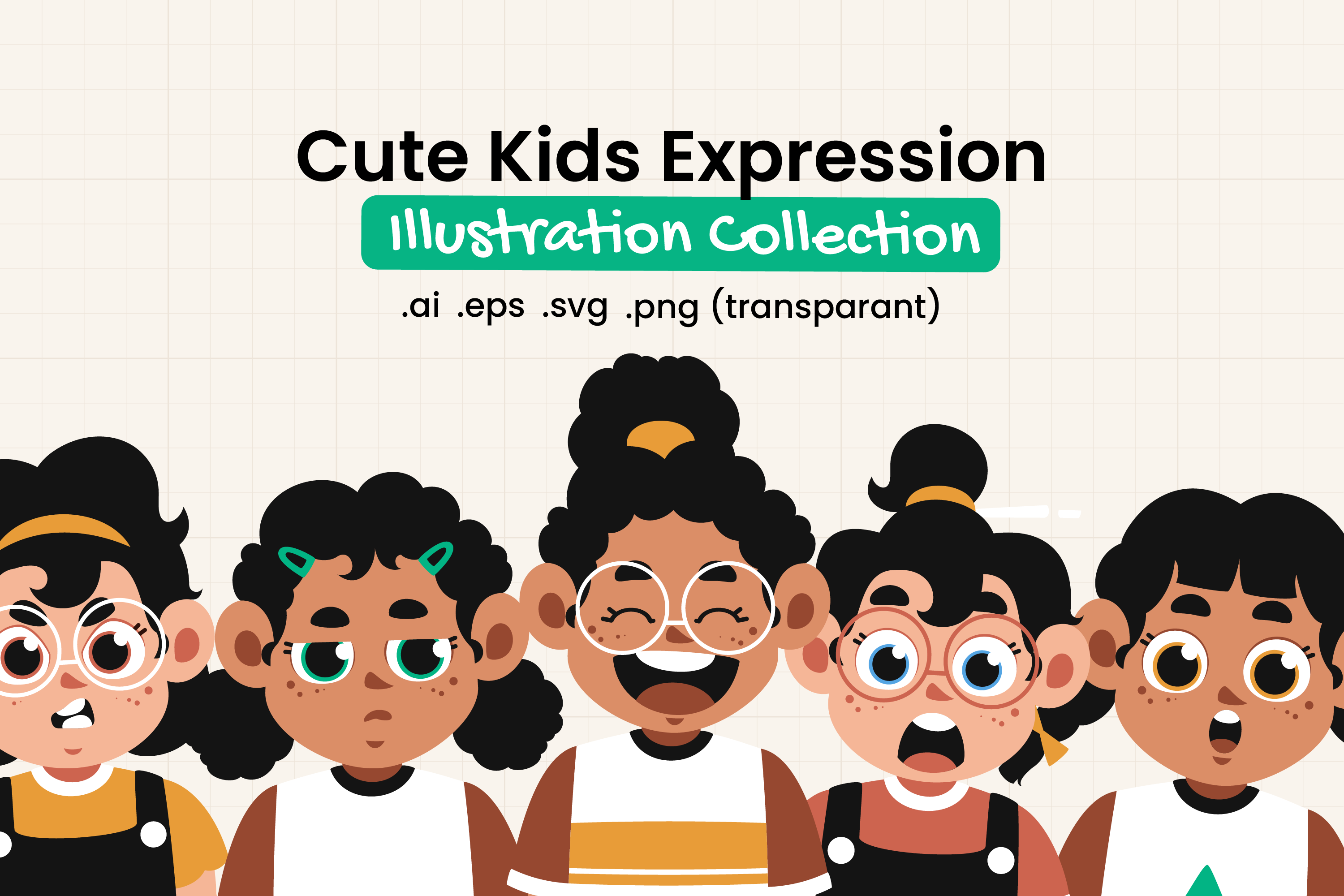 Cute Kids Expression
Illustration Collection
.ai .eps .svg .png (transparant)